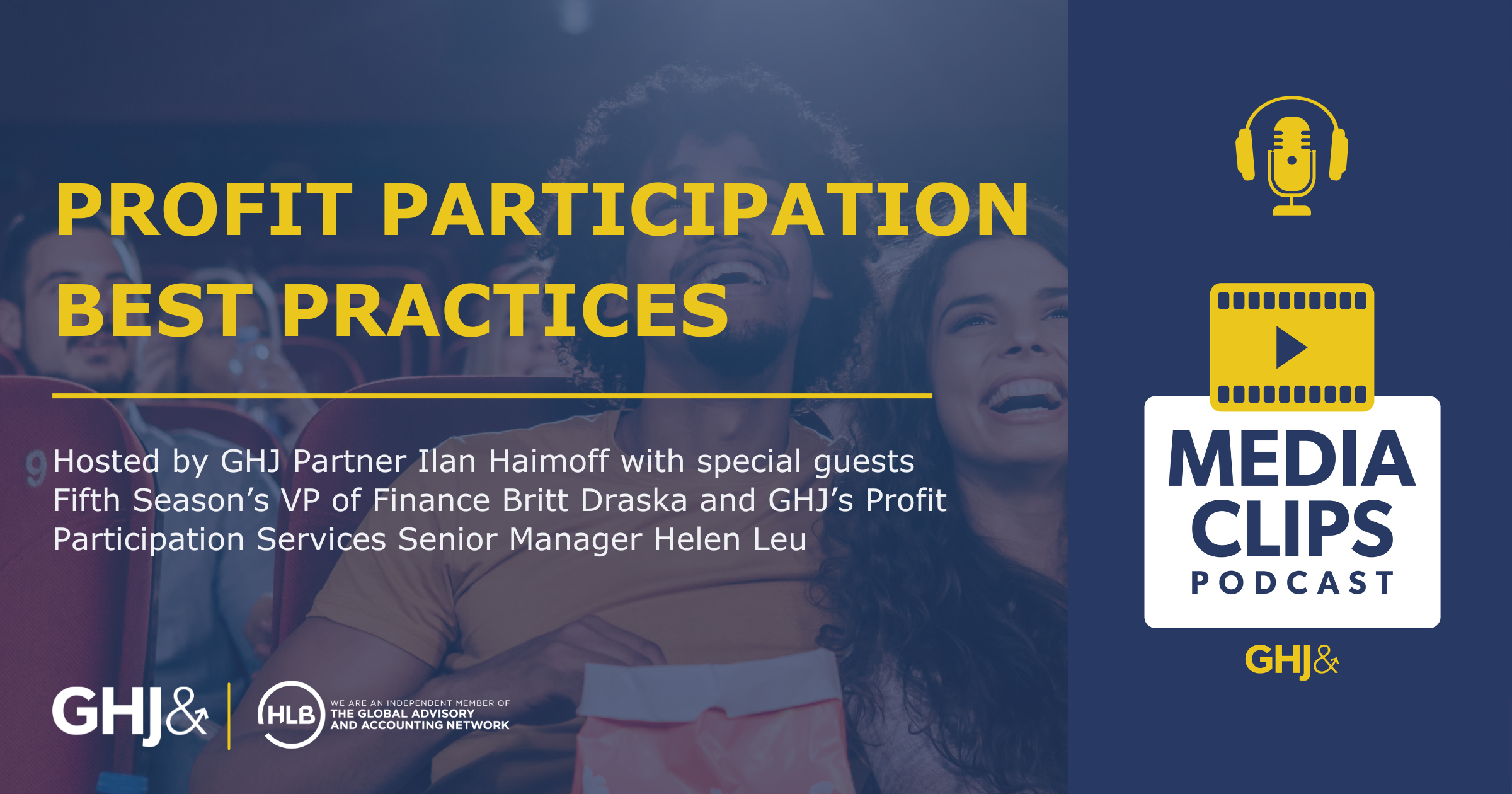 PROFIT PARTICIPATION BEST PRACTICES

Hosted by GHJ Partner Ilan Haimoff with special guests Fifth Season's VP of Finance Britt Draska and GHJ's Profit Participation Services Senior Manager Helen Leu

GHJ&

HLB WE ARE AN INDEPENDENT MEMBER OF THE GLOBAL ADVISORY AND ACCOUNTING NETWORK

MEDIA CLIPS PODCAST

GHJ&